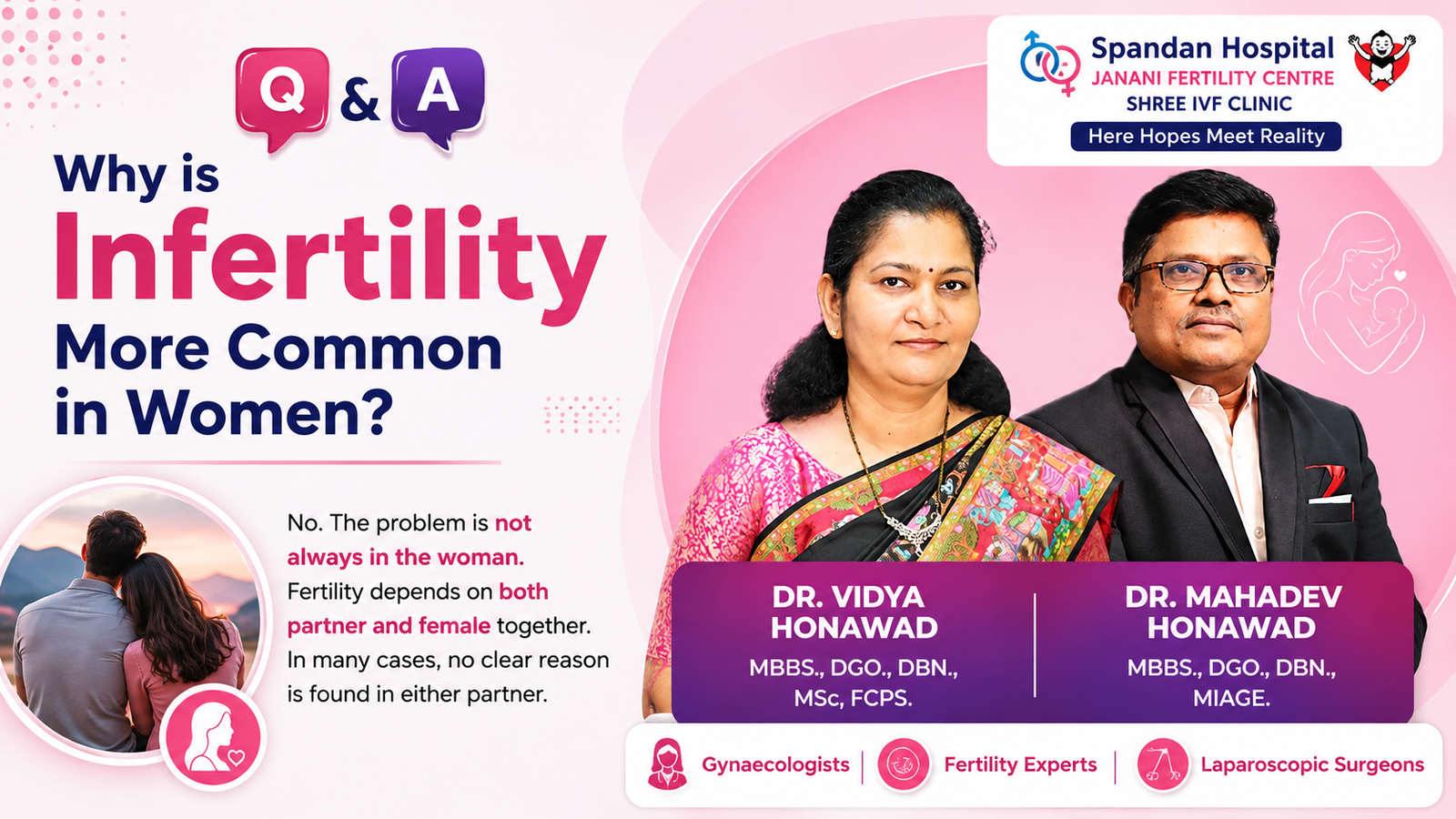 Q & A

Why is Infertility More Common in Women?

No. The problem is not always in the woman. Fertility depends on both partner and female together. In many cases, no clear reason is found in either partner.

Spandan Hospital
JANANI FERTILITY CENTRE
SHREE IVF CLINIC
Here Hopes Meet Reality

DR. VIDYA HONAWAD
MBBS., DGO., DBN., MSc, FCPS.

DR. MAHADEV HONAWAD
MBBS., DGO., DBN., MIAGE.

Gynaecologists | Fertility Experts | Laparoscopic Surgeons